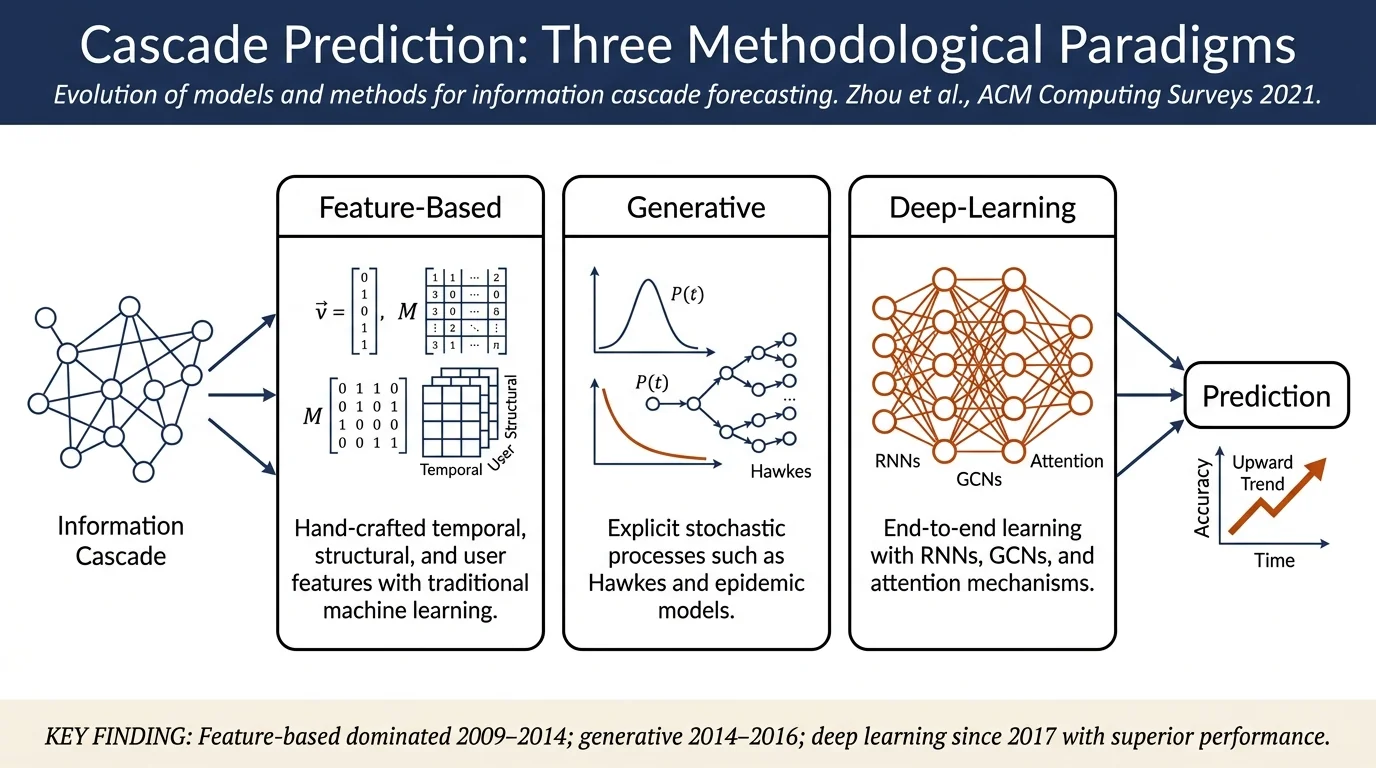 Cascade Prediction: Three Methodological Paradigms

Evolution of models and methods for information cascade forecasting. Zhou et al., ACM Computing Surveys 2021.

Information Cascade

Feature-Based

$\vec{v} = \begin{bmatrix} 0 \\ 1 \\ 0 \\ 1 \\ 1 \end{bmatrix}$, $M$

| 1 | 1 | ⋯ | 2 |
|---|---|---|---|
| 3 | 0 | ⋯ | 0 |
| 3 | 0 | ⋯ | 6 |
| ⋮ | 2 | ⋱ | ⋮ |
| 3 | 1 | ⋯ | n |

$M \begin{bmatrix} 0 & 1 & 1 & 0 \\ 0 & 1 & 0 & 1 \\ 1 & 0 & 0 & 0 \\ 0 & 0 & 1 & 1 \end{bmatrix}$

Temporal User Structural

Hand-crafted temporal, structural, and user features with traditional machine learning.

Generative

$P(t)$

$P(t)$

...

Hawkes

Explicit stochastic processes such as Hawkes and epidemic models.

Deep-Learning

RNNs GCNs Attention

End-to-end learning with RNNs, GCNs, and attention mechanisms.

Prediction

Accuracy Upward Trend Time

KEY FINDING: Feature-based dominated 2009–2014; generative 2014–2016; deep learning since 2017 with superior performance.